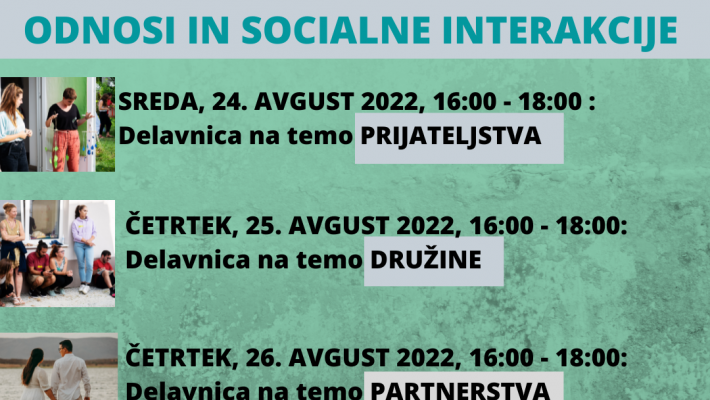 ODNOSI IN SOCIALNE INTERAKCIJE

SREDA, 24. AVGUST 2022, 16:00 - 18:00 :
Delavnica na temo PRIJATELJSTVA

ČETRTEK, 25. AVGUST 2022, 16:00 - 18:00:
Delavnica na temo DRUŽINE

ČETRTEK, 26. AVGUST 2022, 16:00 - 18:00:
Delavnica na temo PARTNERSTVA